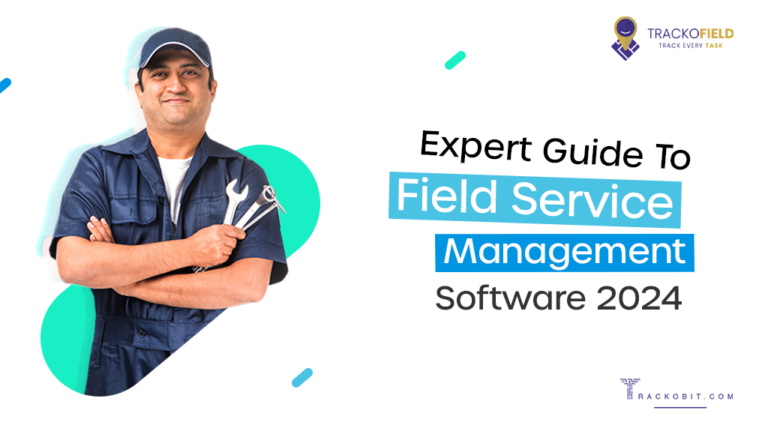 TRACKOFIELD
TRACK EVERY TASK

Expert Guide To
Field Service
Management
Software 2024

TRACKOBIT.COM